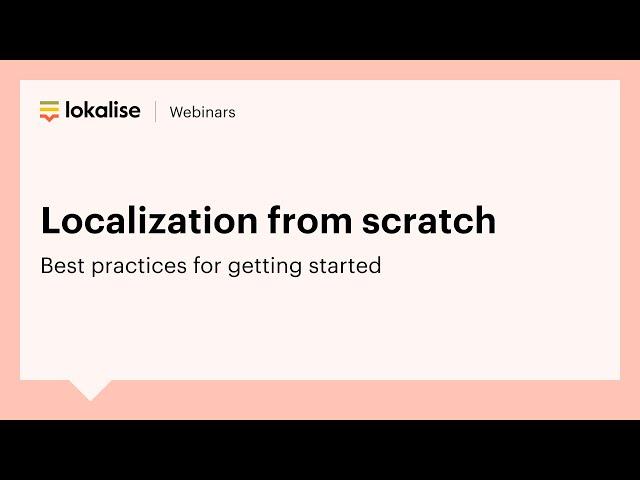 lokalise | Webinars

Localization from scratch

Best practices for getting started